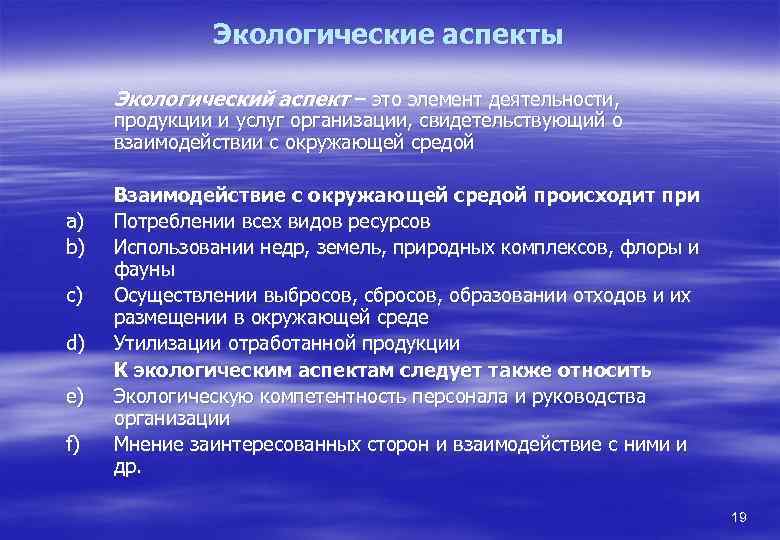 Экологические аспекты

Экологический аспект – это элемент деятельности, продукции и услуг организации, свидетельствующий о взаимодействии с окружающей средой

Взаимодействие с окружающей средой происходит при
a) Потреблении всех видов ресурсов
b) Использовании недр, земель, природных комплексов, флоры и фауны
c) Осуществлении выбросов, сбросов, образовании отходов и их размещении в окружающей среде
d) Утилизации отработанной продукции
К экологическим аспектам следует также относить
e) Экологическую компетентность персонала и руководства организации
f) Мнение заинтересованных сторон и взаимодействие с ними и др.

19